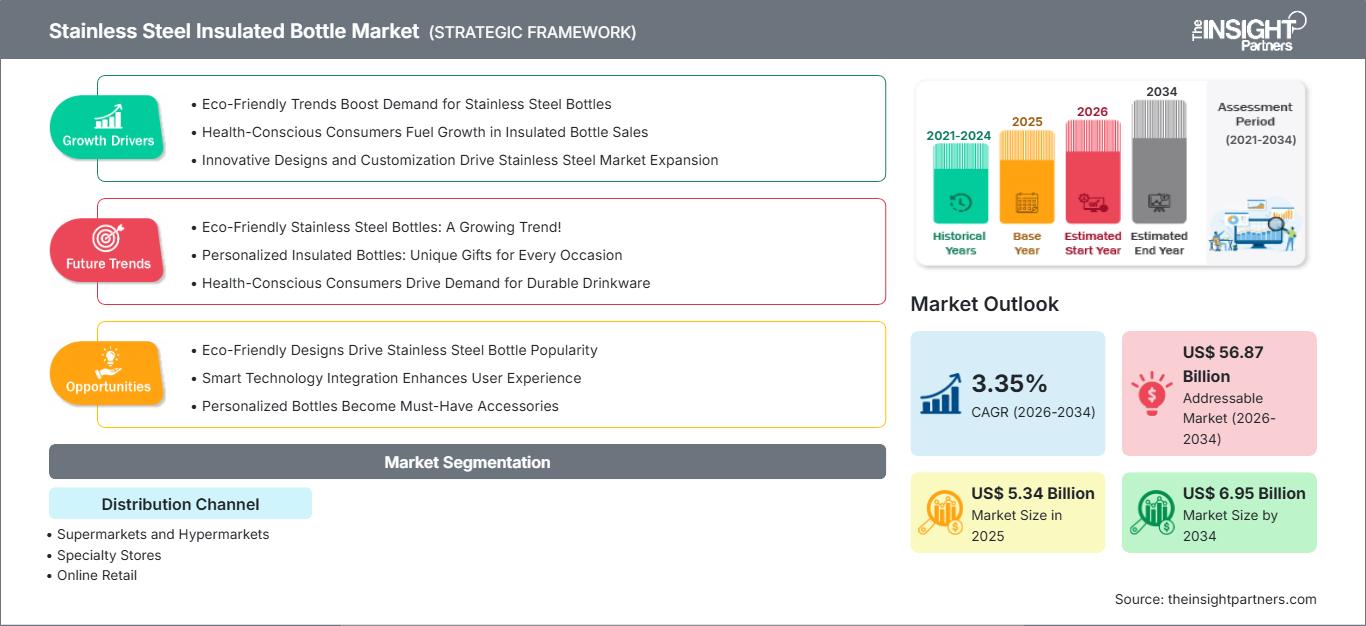 Stainless Steel Insulated Bottle Market (STRATEGIC FRAMEWORK)

The INSIGHT Partners

Growth Drivers

• Eco-Friendly Trends Boost Demand for Stainless Steel Bottles
• Health-Conscious Consumers Fuel Growth in Insulated Bottle Sales
• Innovative Designs and Customization Drive Stainless Steel Market Expansion

Future Trends

• Eco-Friendly Stainless Steel Bottles: A Growing Trend!
• Personalized Insulated Bottles: Unique Gifts for Every Occasion
• Health-Conscious Consumers Drive Demand for Durable Drinkware

Opportunities

• Eco-Friendly Designs Drive Stainless Steel Bottle Popularity
• Smart Technology Integration Enhances User Experience
• Personalized Bottles Become Must-Have Accessories

Market Segmentation

Distribution Channel

• Supermarkets and Hypermarkets
• Specialty Stores
• Online Retail

2021-2024 Historical Years
2025 Base Year
2026 Estimated Start Year
2034 Estimated End Year
Assessment Period (2021-2034)

Market Outlook

3.35% CAGR (2026-2034)

US$ 56.87 Billion Addressable Market (2026-2034)

US$ 5.34 Billion Market Size in 2025

US$ 6.95 Billion Market Size by 2034

Source: theinsightpartners.com